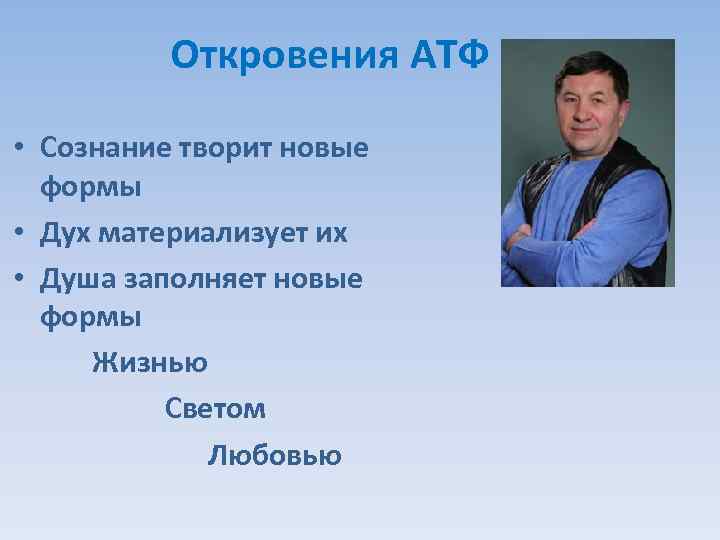 Откровения АТФ

• Сознание творит новые формы
• Дух материализует их
• Душа заполняет новые формы

Жизнью

Светом

Любовью